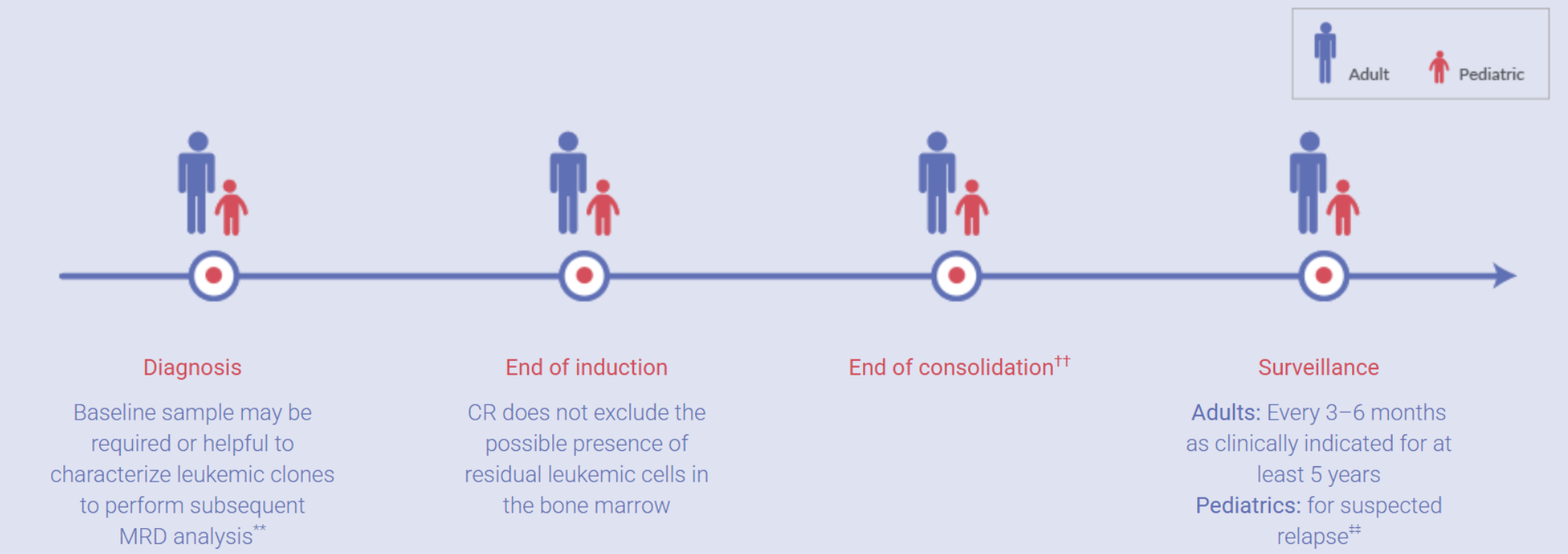 Adult Pediatric

Diagnosis

Baseline sample may be required or helpful to characterize leukemic clones to perform subsequent MRD analysis**

End of induction

CR does not exclude the possible presence of residual leukemic cells in the bone marrow

End of consolidation††

Surveillance

Adults: Every 3–6 months as clinically indicated for at least 5 years
Pediatrics: for suspected relapse‡‡